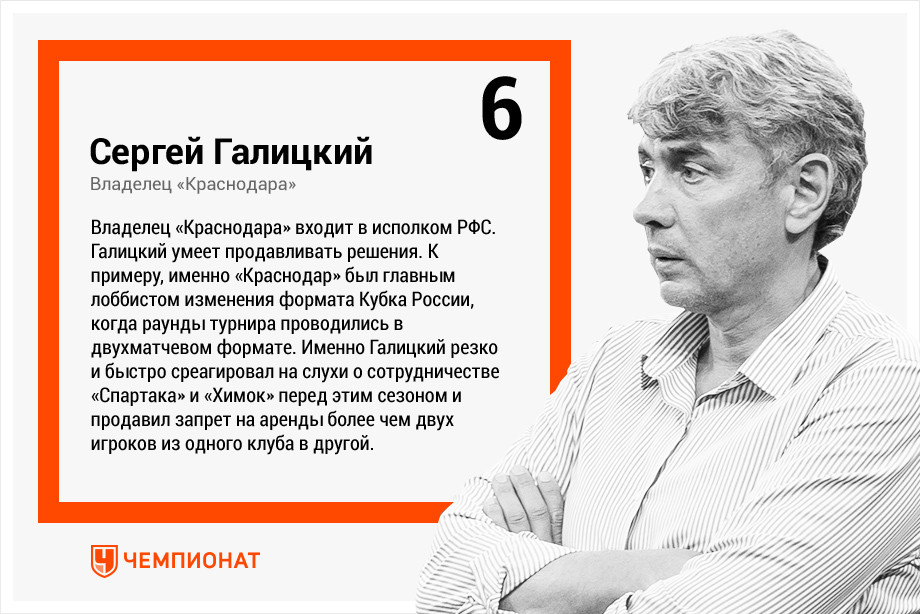 6

Сергей Галицкий

Владелец «Краснодара»

Владелец «Краснодара» входит в исполком РФС. Галицкий умеет продавливать решения. К примеру, именно «Краснодар» был главным лоббистом изменения формата Кубка России, когда раунды турнира проводились в двухматчевом формате. Именно Галицкий резко и быстро среагировал на слухи о сотрудничестве «Спартака» и «Химок» перед этим сезоном и продавил запрет на аренды более чем двух игроков из одного клуба в другой.

ЧЕМПИОНАТ